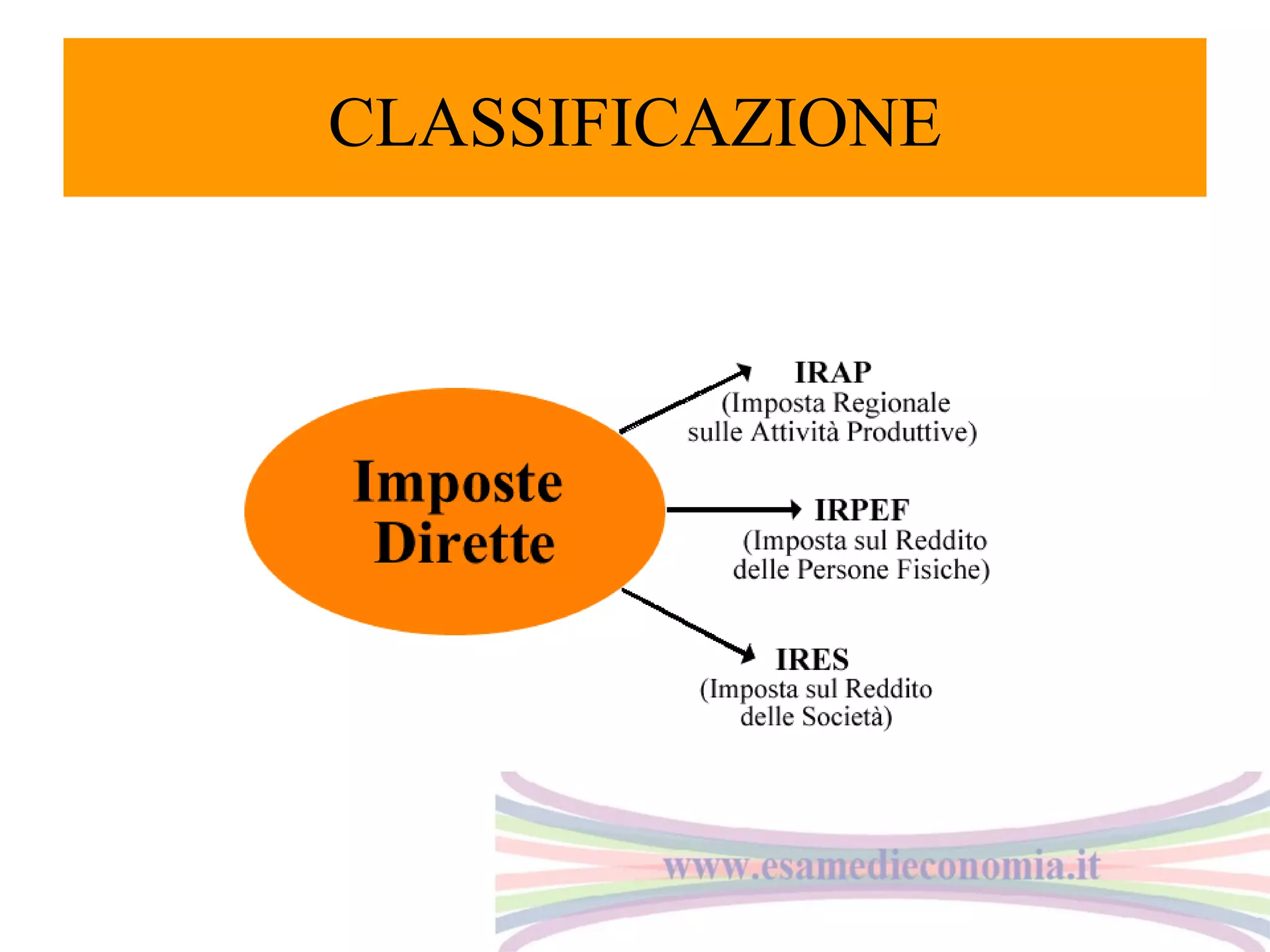 CLASSIFICAZIONE

Imposte Dirette

IRAP
(Imposta Regionale sulle Attività Produttive)

IRPEF
(Imposta sul Reddito delle Persone Fisiche)

IRES
(Imposta sul Reddito delle Società)

www.esamedieconomia.it